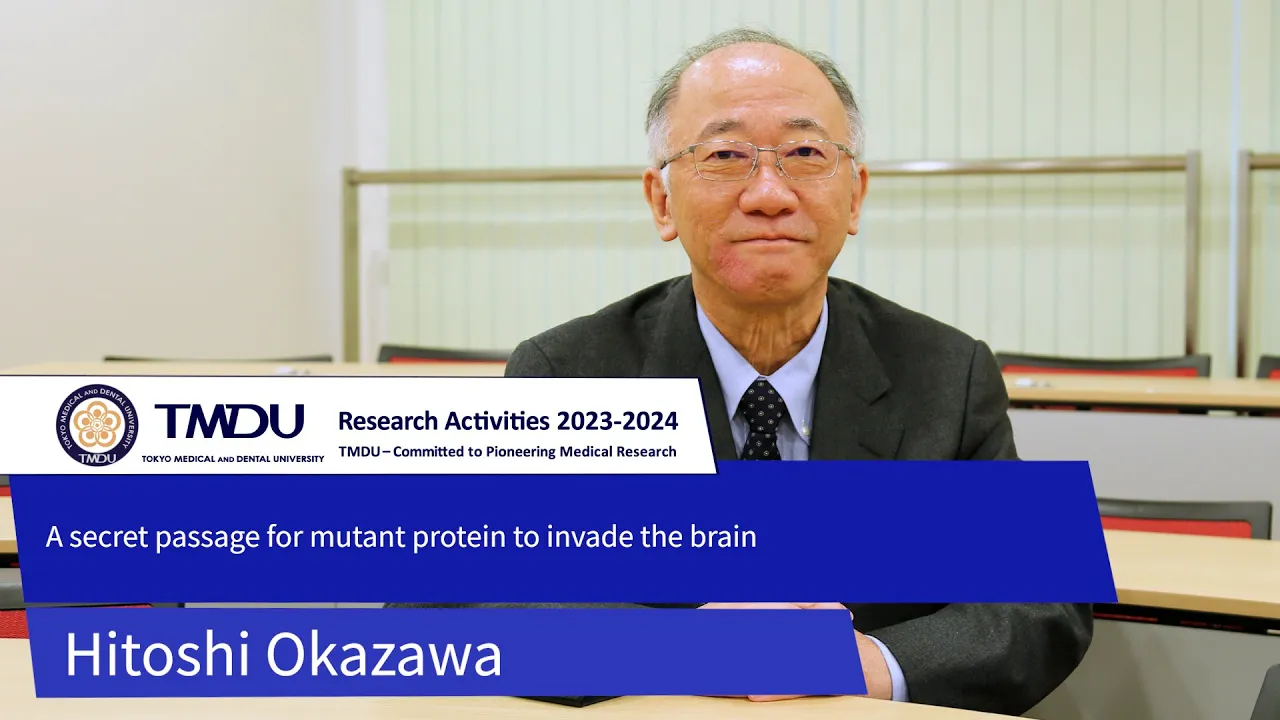 TOKYO MEDICAL AND DENTAL UNIVERSITY
TMDU
TMDU
TOKYO MEDICAL AND DENTAL UNIVERSITY

Research Activities 2023-2024
TMDU – Committed to Pioneering Medical Research

A secret passage for mutant protein to invade the brain

Hitoshi Okazawa